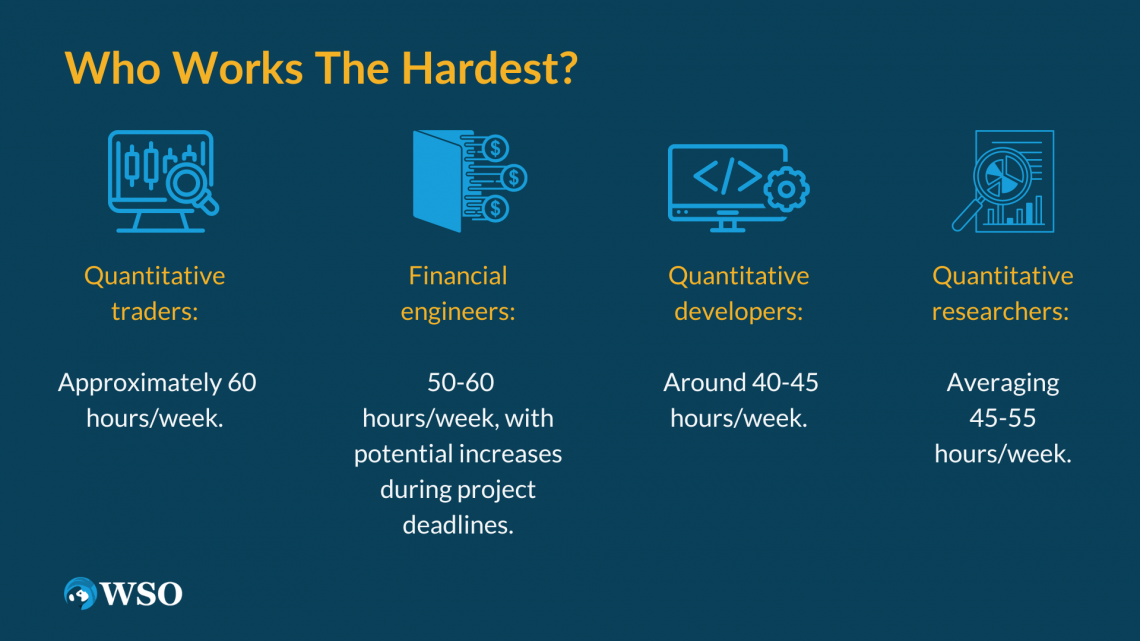 Who Works The Hardest?

Quantitative traders:

Approximately 60 hours/week.

Financial engineers:

50-60 hours/week, with potential increases during project deadlines.

Quantitative developers:

Around 40-45 hours/week.

Quantitative researchers:

Averaging 45-55 hours/week.

WSO